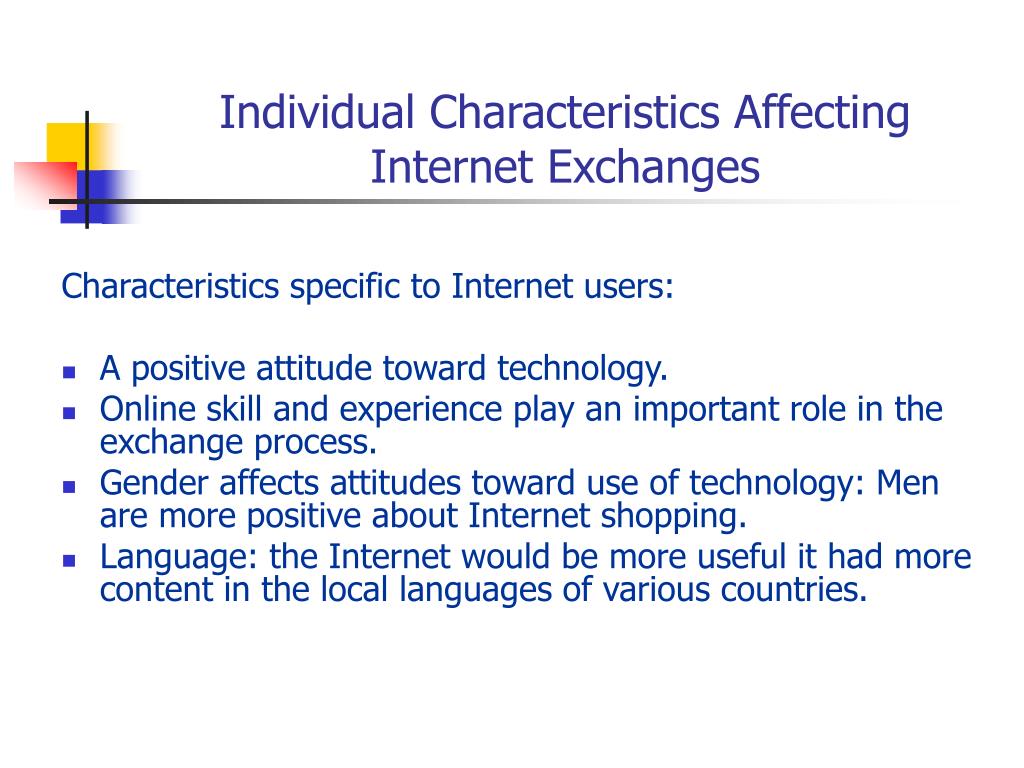 Individual Characteristics Affecting Internet Exchanges

Characteristics specific to Internet users:

- A positive attitude toward technology.
- Online skill and experience play an important role in the exchange process.
- Gender affects attitudes toward use of technology: Men are more positive about Internet shopping.
- Language: the Internet would be more useful it had more content in the local languages of various countries.